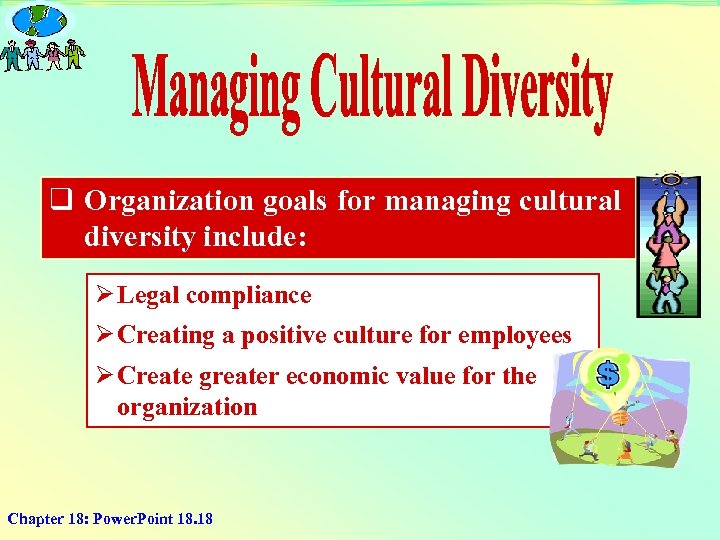 Managing Cultural Diversity

❑ Organization goals for managing cultural diversity include:

➢ Legal compliance

➢ Creating a positive culture for employees

➢ Create greater economic value for the organization

$

Chapter 18: PowerPoint 18.18